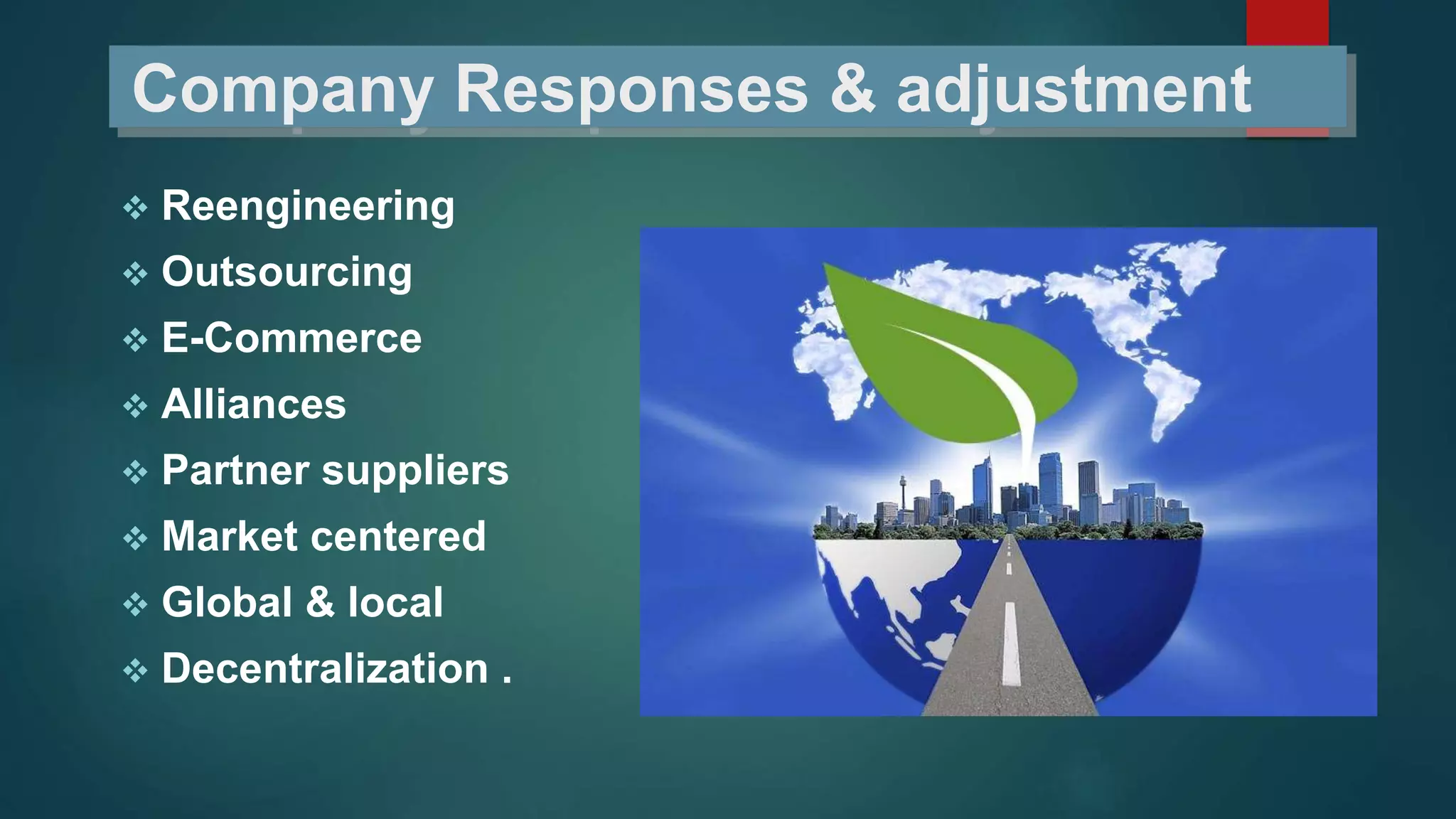 Company Responses & adjustment

❖ Reengineering
❖ Outsourcing
❖ E-Commerce
❖ Alliances
❖ Partner suppliers
❖ Market centered
❖ Global & local
❖ Decentralization .